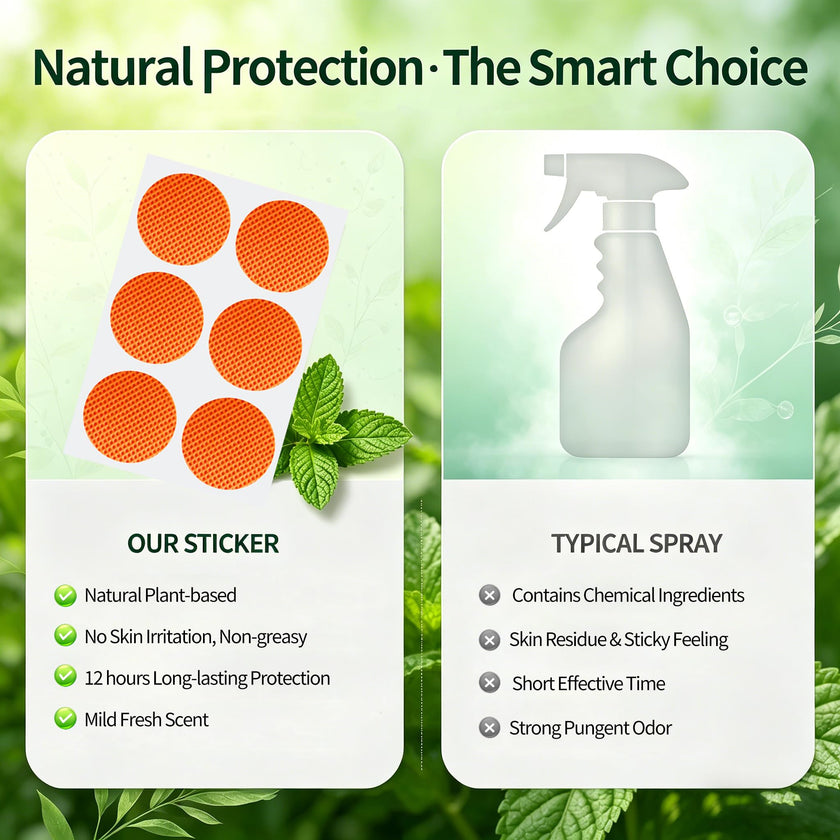 Natural Protection · The Smart Choice

OUR STICKER

Natural Plant-based

No Skin Irritation, Non-greasy

12 hours Long-lasting Protection

Mild Fresh Scent

TYPICAL SPRAY

Contains Chemical Ingredients

Skin Residue & Sticky Feeling

Short Effective Time

Strong Pungent Odor